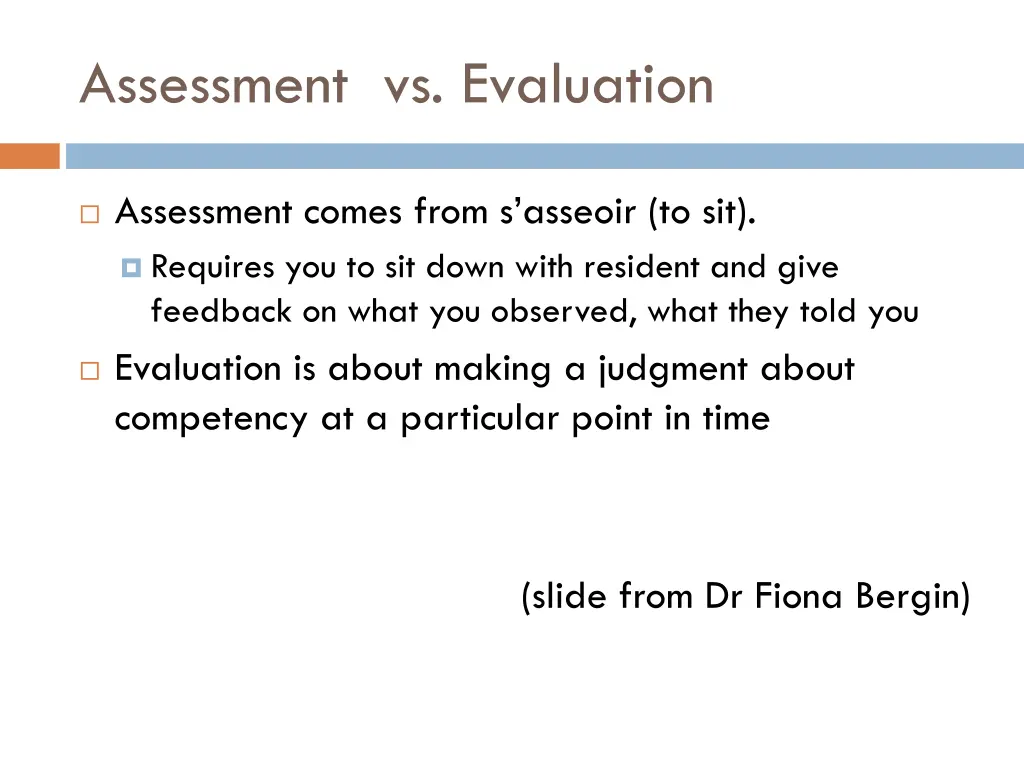 Assessment vs. Evaluation

Assessment comes from s’asseoir (to sit).

Requires you to sit down with resident and give feedback on what you observed, what they told you

Evaluation is about making a judgment about competency at a particular point in time

(slide from Dr Fiona Bergin)